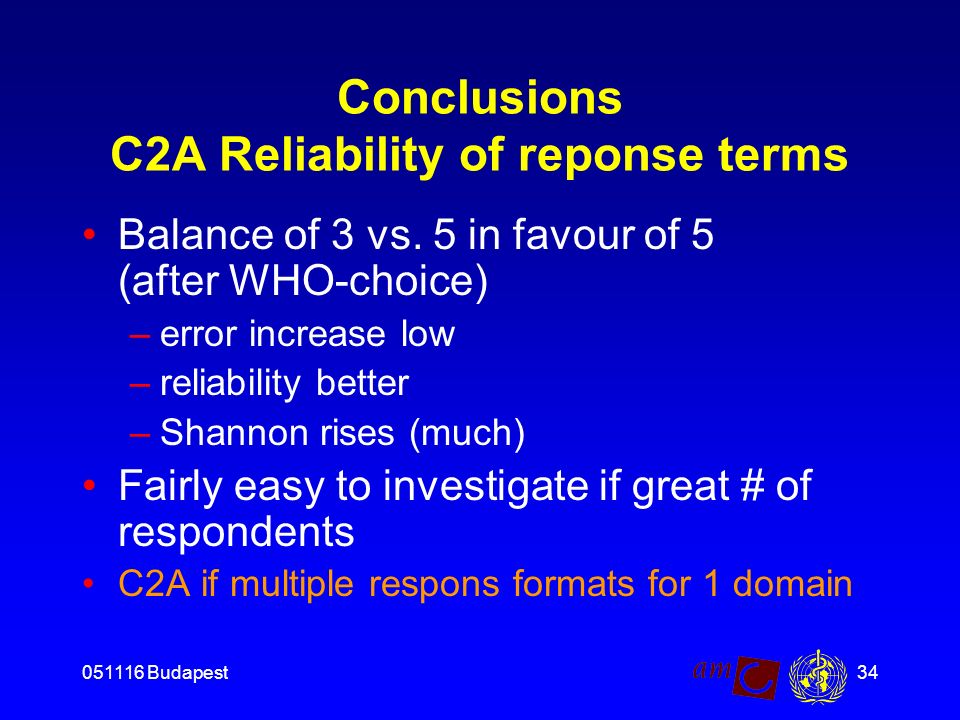 Conclusions
C2A Reliability of reponse terms

• Balance of 3 vs. 5 in favour of 5 (after WHO-choice)
– error increase low
– reliability better
– Shannon rises (much)
• Fairly easy to investigate if great # of respondents
• C2A if multiple respons formats for 1 domain

051116 Budapest
am
34